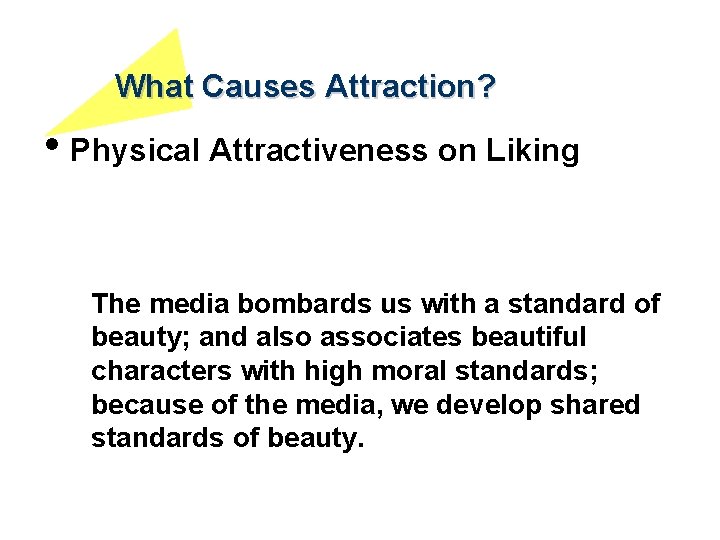 What Causes Attraction?

• Physical Attractiveness on Liking

The media bombards us with a standard of beauty; and also associates beautiful characters with high moral standards; because of the media, we develop shared standards of beauty.